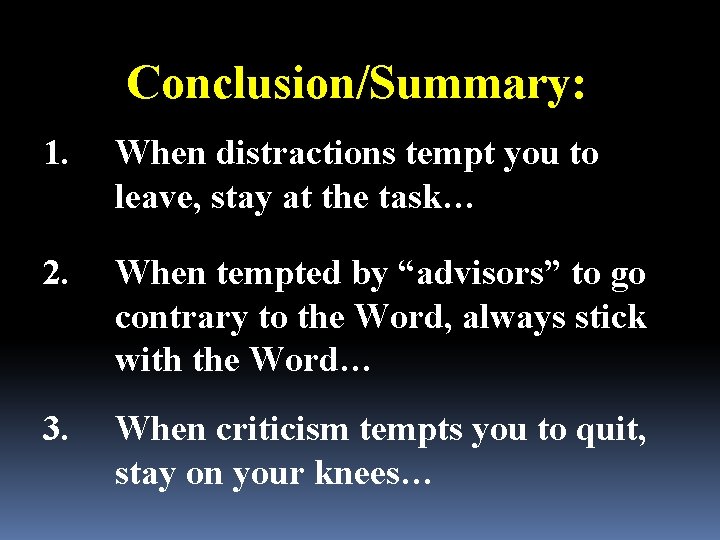 Conclusion/Summary:

1. When distractions tempt you to leave, stay at the task…

2. When tempted by “advisors” to go contrary to the Word, always stick with the Word…

3. When criticism tempts you to quit, stay on your knees…